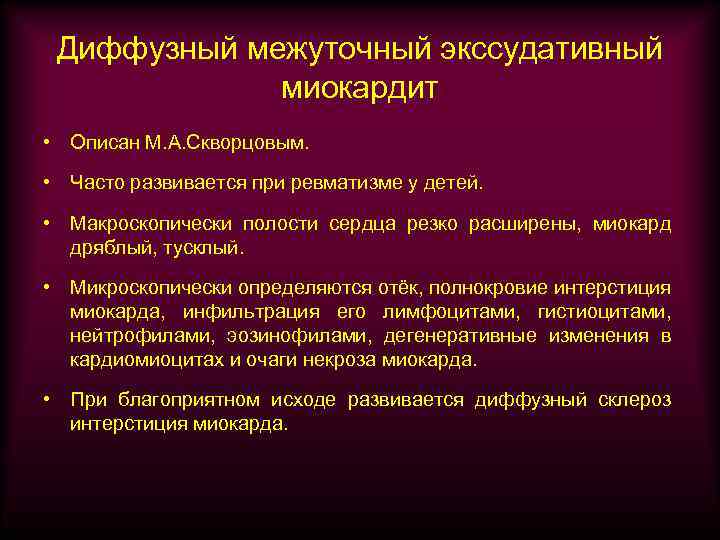 Диффузный межуточный экссудативный миокардит

• Описан М.А.Скворцовым.

• Часто развивается при ревматизме у детей.

• Макроскопически полости сердца резко расширены, миокард дряблый, тусклый.

• Микроскопически определяются отёк, полнокровие интерстиция миокарда, инфильтрация его лимфоцитами, гистиоцитами, нейтрофилами, эозинофилами, дегенеративные изменения в кардиомиоцитах и очаги некроза миокарда.

• При благоприятном исходе развивается диффузный склероз интерстиция миокарда.